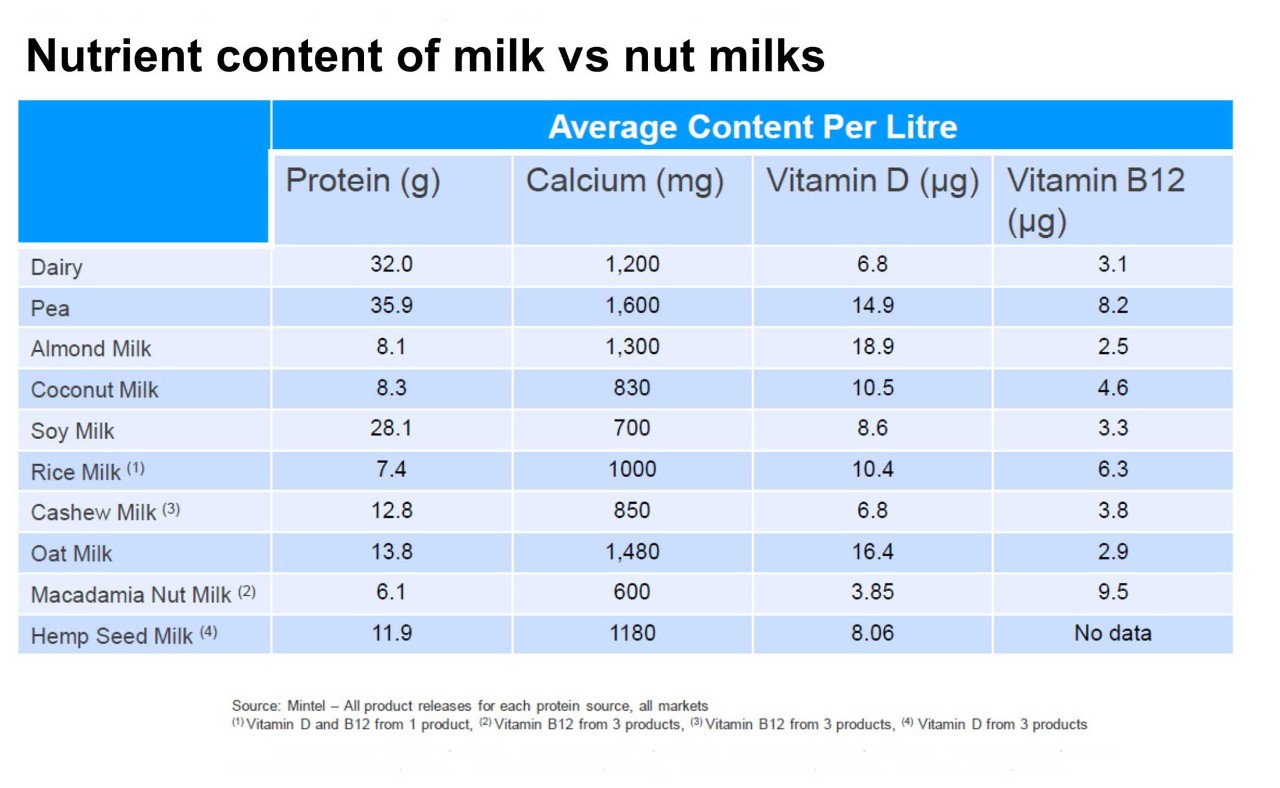 Nutrient content of milk vs nut milks

| | Average Content Per Litre | | | |
|---|---|---|---|---|
| | Protein (g) | Calcium (mg) | Vitamin D (µg) | Vitamin B12 (µg) |
| Dairy | 32.0 | 1,200 | 6.8 | 3.1 |
| Pea | 35.9 | 1,600 | 14.9 | 8.2 |
| Almond Milk | 8.1 | 1,300 | 18.9 | 2.5 |
| Coconut Milk | 8.3 | 830 | 10.5 | 4.6 |
| Soy Milk | 28.1 | 700 | 8.6 | 3.3 |
| Rice Milk $^{(1)}$ | 7.4 | 1000 | 10.4 | 6.3 |
| Cashew Milk $^{(3)}$ | 12.8 | 850 | 6.8 | 3.8 |
| Oat Milk | 13.8 | 1,480 | 16.4 | 2.9 |
| Macadamia Nut Milk $^{(2)}$ | 6.1 | 600 | 3.85 | 9.5 |
| Hemp Seed Milk $^{(4)}$ | 11.9 | 1180 | 8.06 | No data |

Source: Mintel – All product releases for each protein source, all markets
$^{(1)}$ Vitamin D and B12 from 1 product, $^{(2)}$ Vitamin B12 from 3 products, $^{(3)}$ Vitamin B12 from 3 products, $^{(4)}$ Vitamin D from 3 products